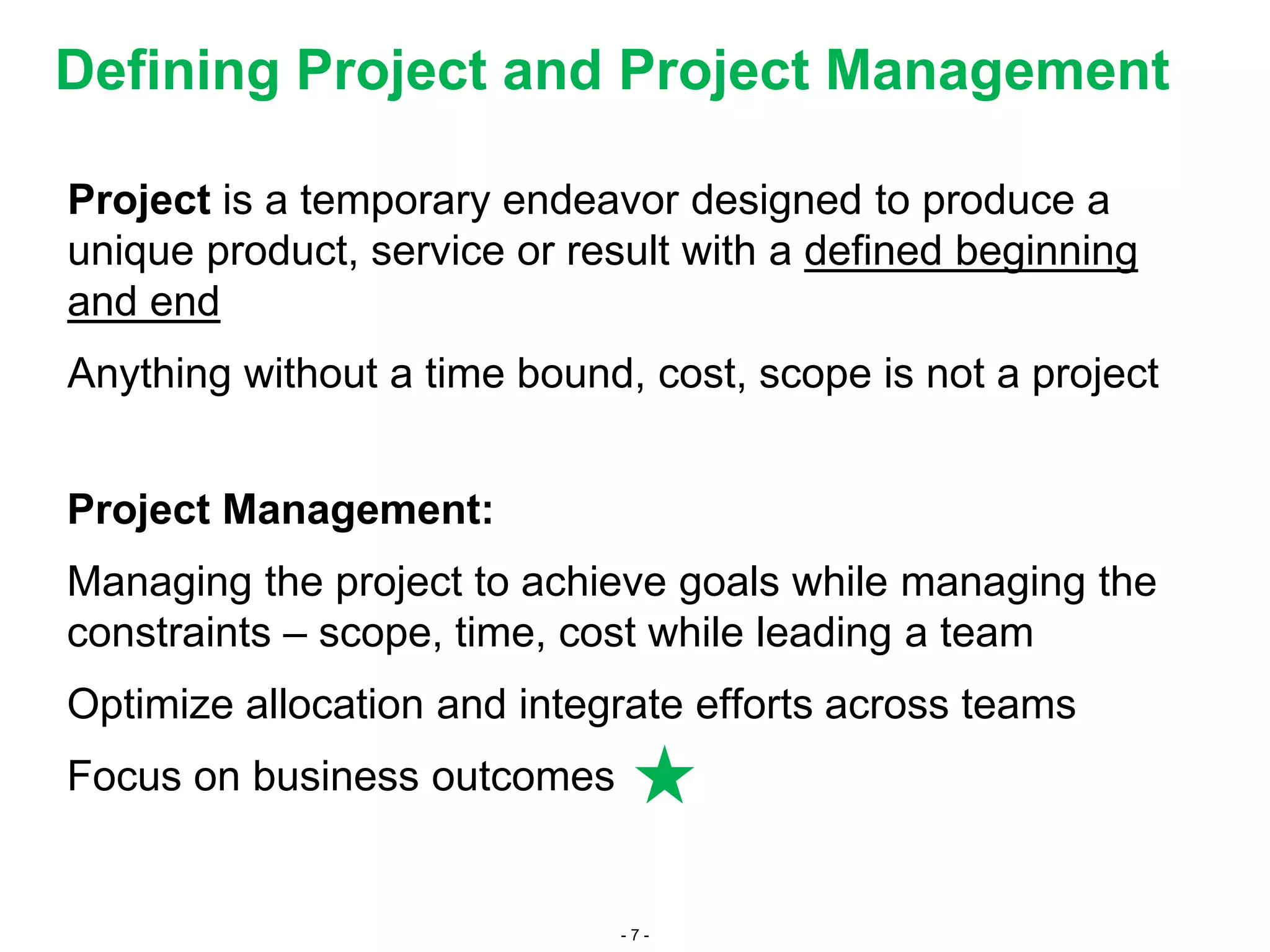 Defining Project and Project Management

Project is a temporary endeavor designed to produce a unique product, service or result with a defined beginning and end

Anything without a time bound, cost, scope is not a project

Project Management:

Managing the project to achieve goals while managing the constraints – scope, time, cost while leading a team

Optimize allocation and integrate efforts across teams

Focus on business outcomes

- 7 -